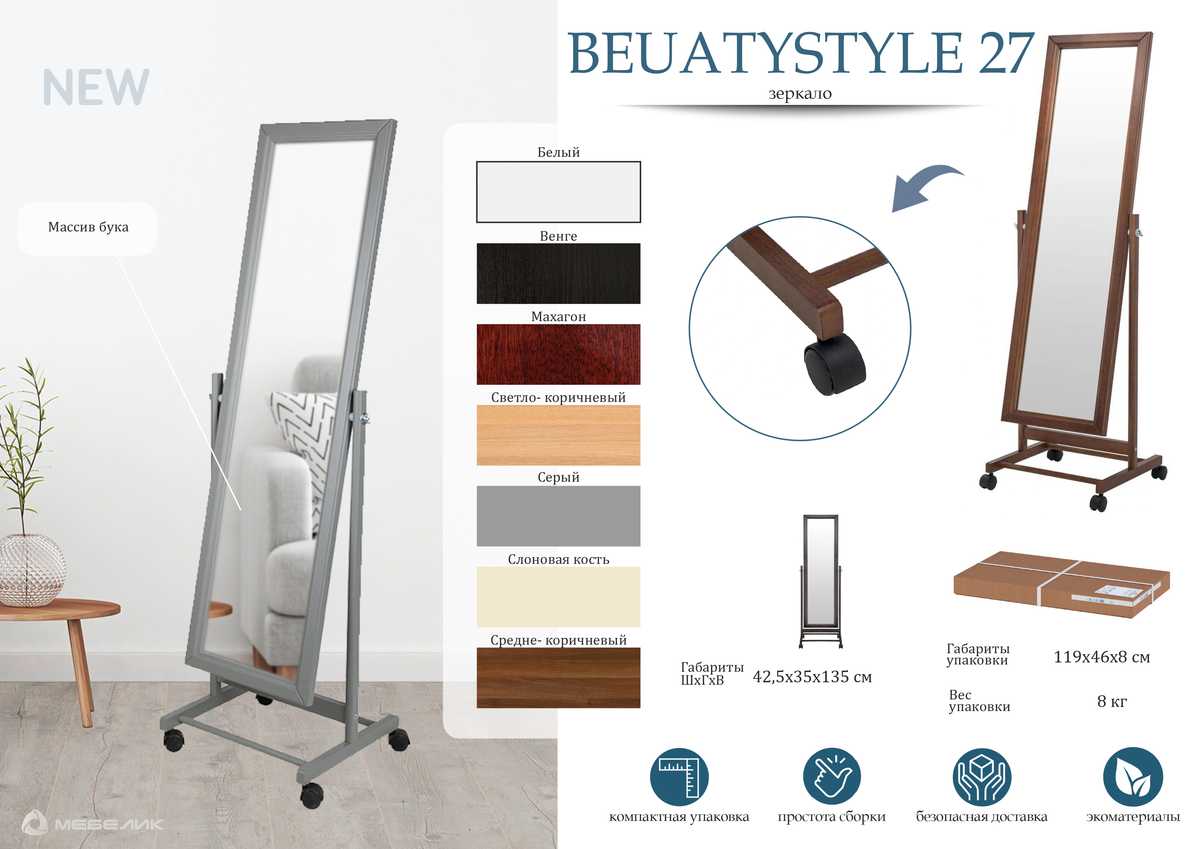 NEW

BEUATYSTYLE 27
зеркало

Массив бука

Белый

Венге

Махагон

Светло- коричневый

Серый

Слоновая кость

Средне- коричневый

Габариты ШхГхВ 42,5х35х135 см

Габариты упаковки 119х46х8 см

Вес упаковки 8 кг

компактная упаковка

простота сборки

безопасная доставка

экоматериалы

МЕБЕЛИК